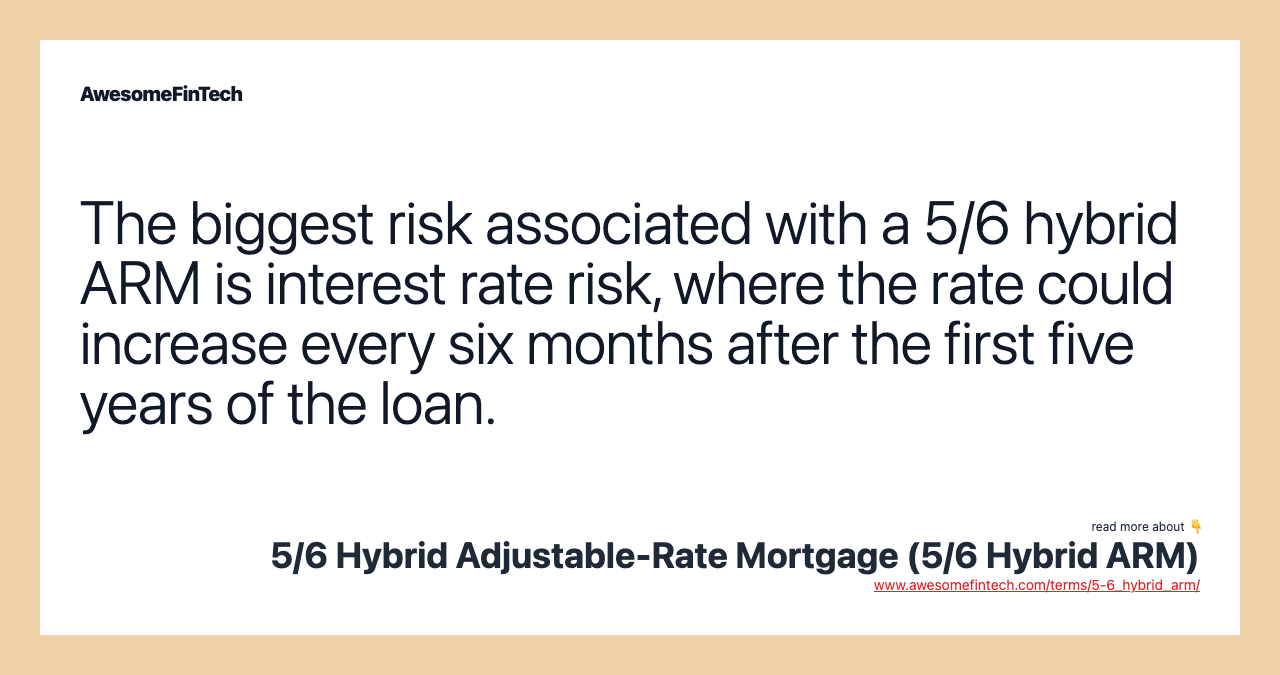 AwesomeFinTech

The biggest risk associated with a 5/6 hybrid ARM is interest rate risk, where the rate could increase every six months after the first five years of the loan.

read more about 👇
5/6 Hybrid Adjustable-Rate Mortgage (5/6 Hybrid ARM)
www.awesomefintech.com/terms/5-6_hybrid_arm/